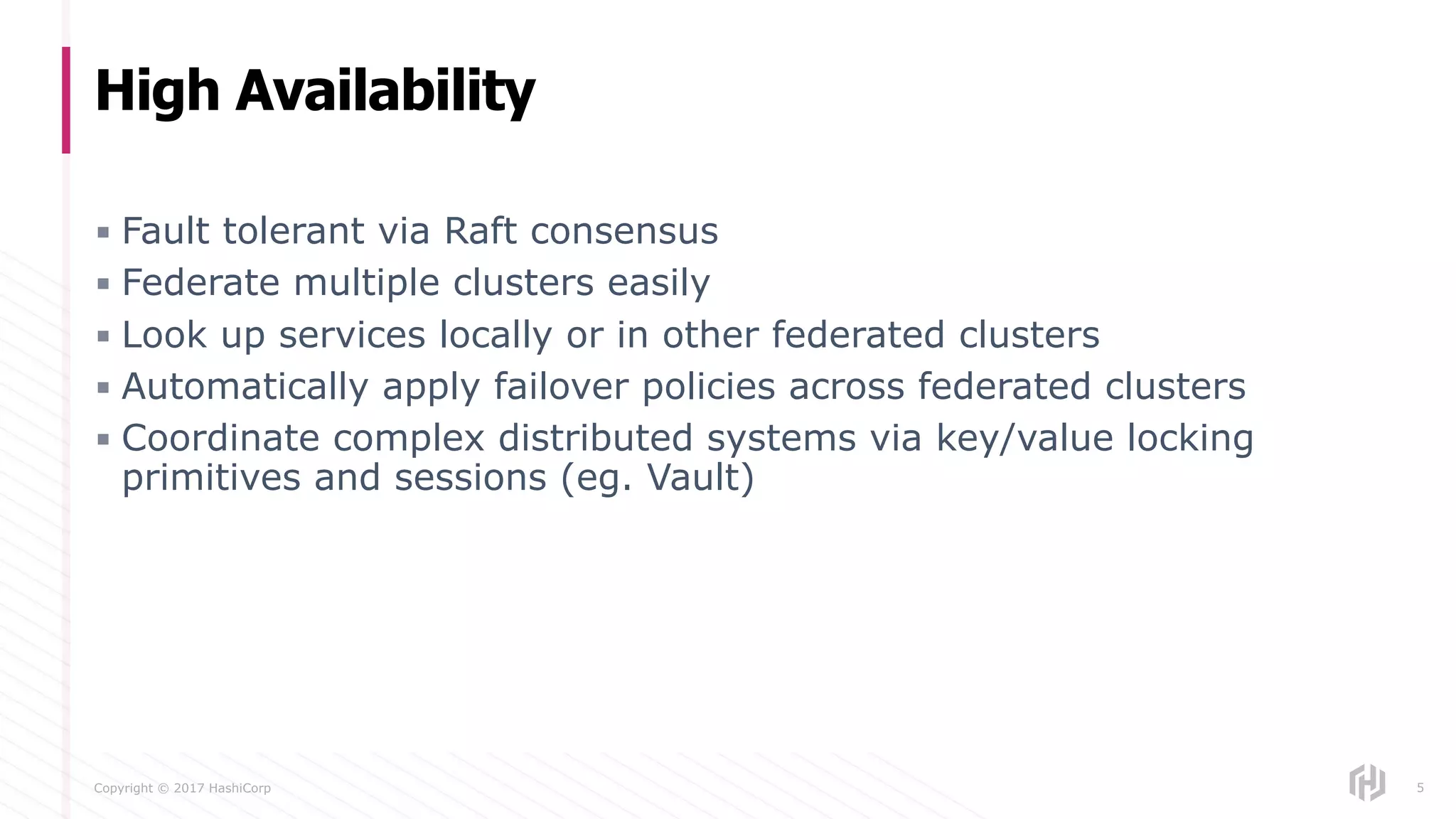 High Availability

▪ Fault tolerant via Raft consensus
▪ Federate multiple clusters easily
▪ Look up services locally or in other federated clusters
▪ Automatically apply failover policies across federated clusters
▪ Coordinate complex distributed systems via key/value locking primitives and sessions (eg. Vault)

Copyright © 2017 HashiCorp

5